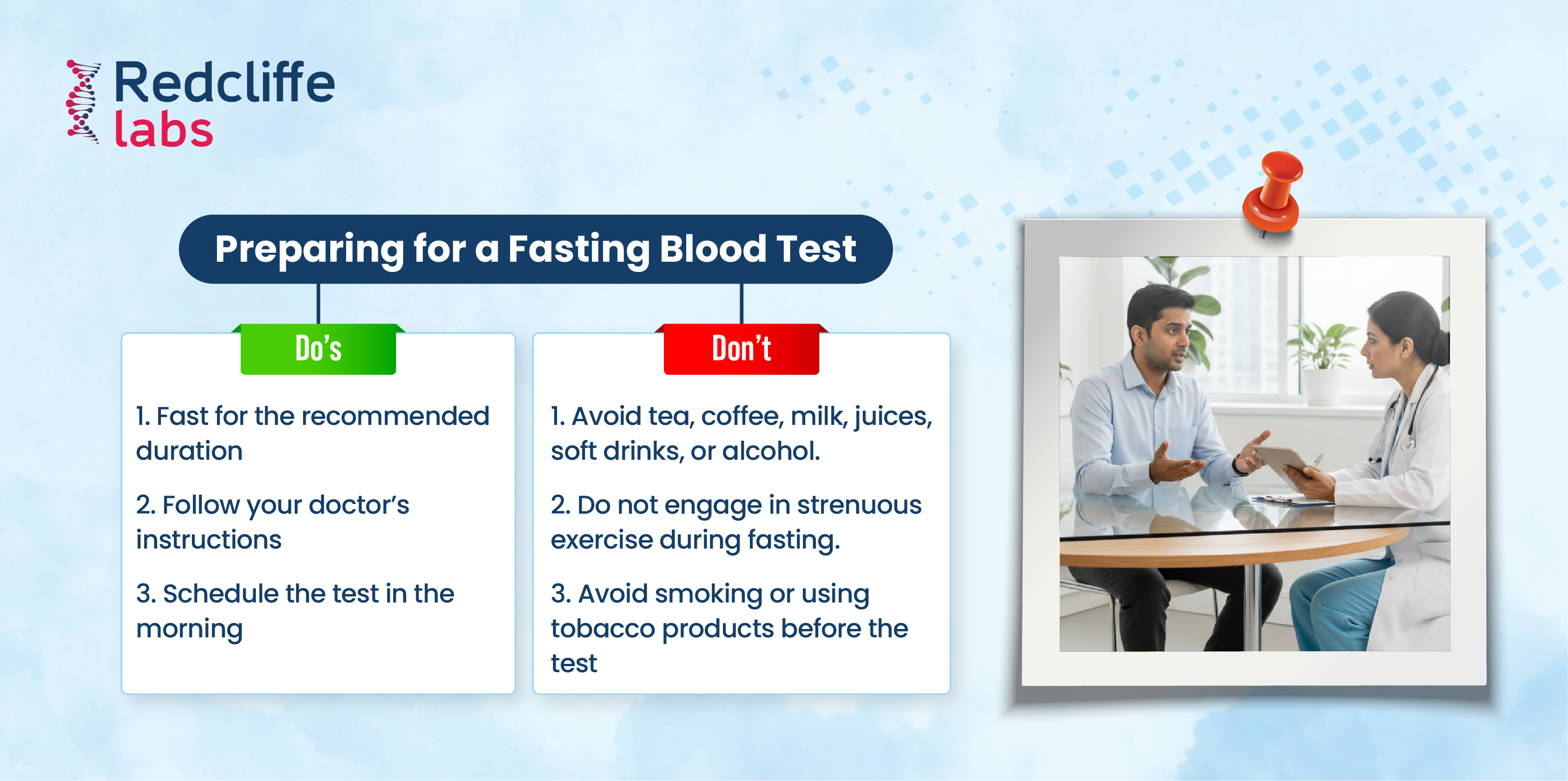 Redcliffe labs

Preparing for a Fasting Blood Test

Do's

1. Fast for the recommended duration

2. Follow your doctor's instructions

3. Schedule the test in the morning

Don't

1. Avoid tea, coffee, milk, juices, soft drinks, or alcohol.

2. Do not engage in strenuous exercise during fasting.

3. Avoid smoking or using tobacco products before the test